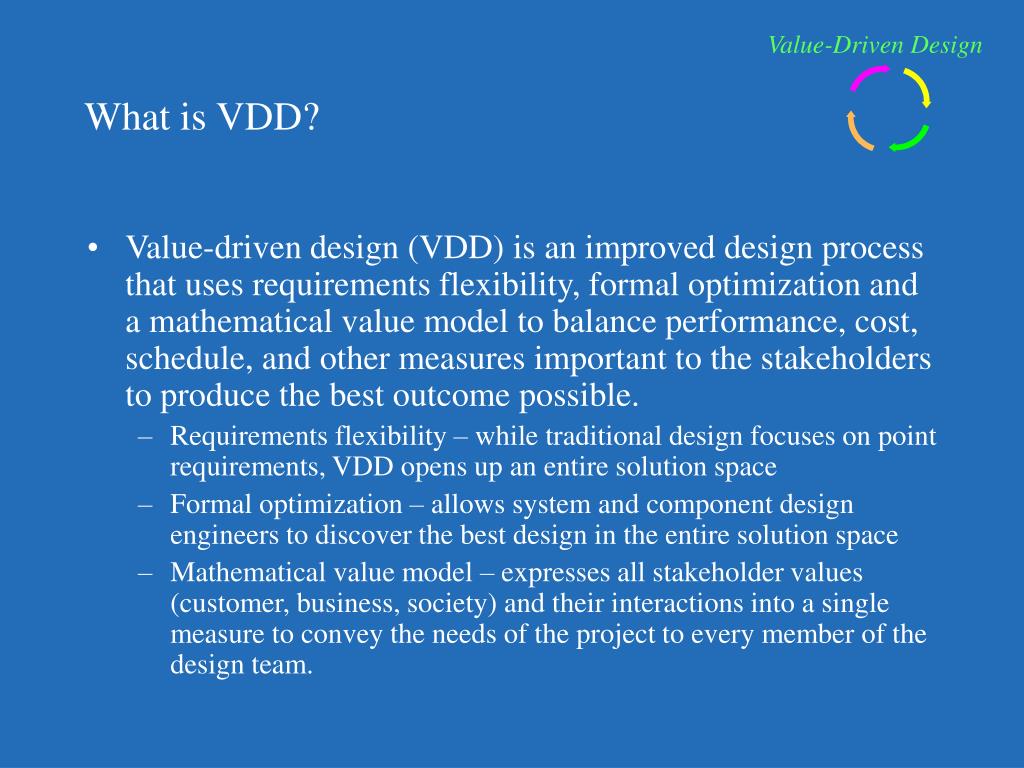 Value-Driven Design

What is VDD?

• Value-driven design (VDD) is an improved design process that uses requirements flexibility, formal optimization and a mathematical value model to balance performance, cost, schedule, and other measures important to the stakeholders to produce the best outcome possible.
– Requirements flexibility – while traditional design focuses on point requirements, VDD opens up an entire solution space
– Formal optimization – allows system and component design engineers to discover the best design in the entire solution space
– Mathematical value model – expresses all stakeholder values (customer, business, society) and their interactions into a single measure to convey the needs of the project to every member of the design team.